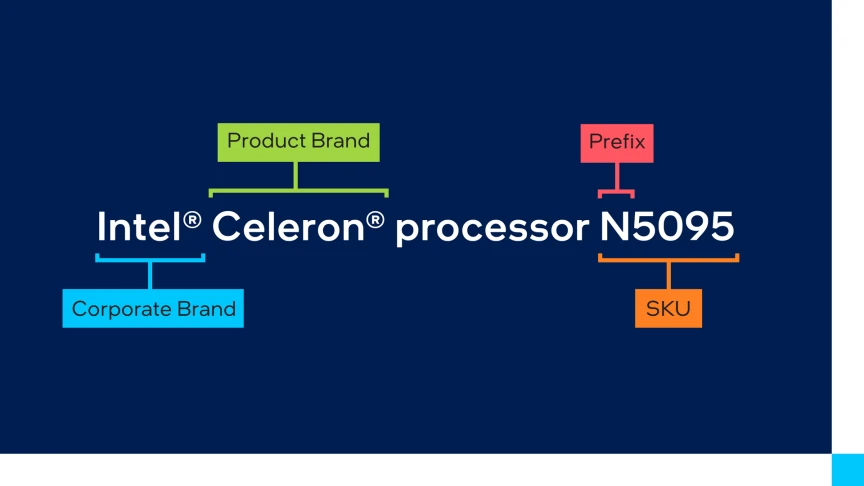 Product Brand

Prefix

Intel® Celeron® processor N5095

Corporate Brand

SKU